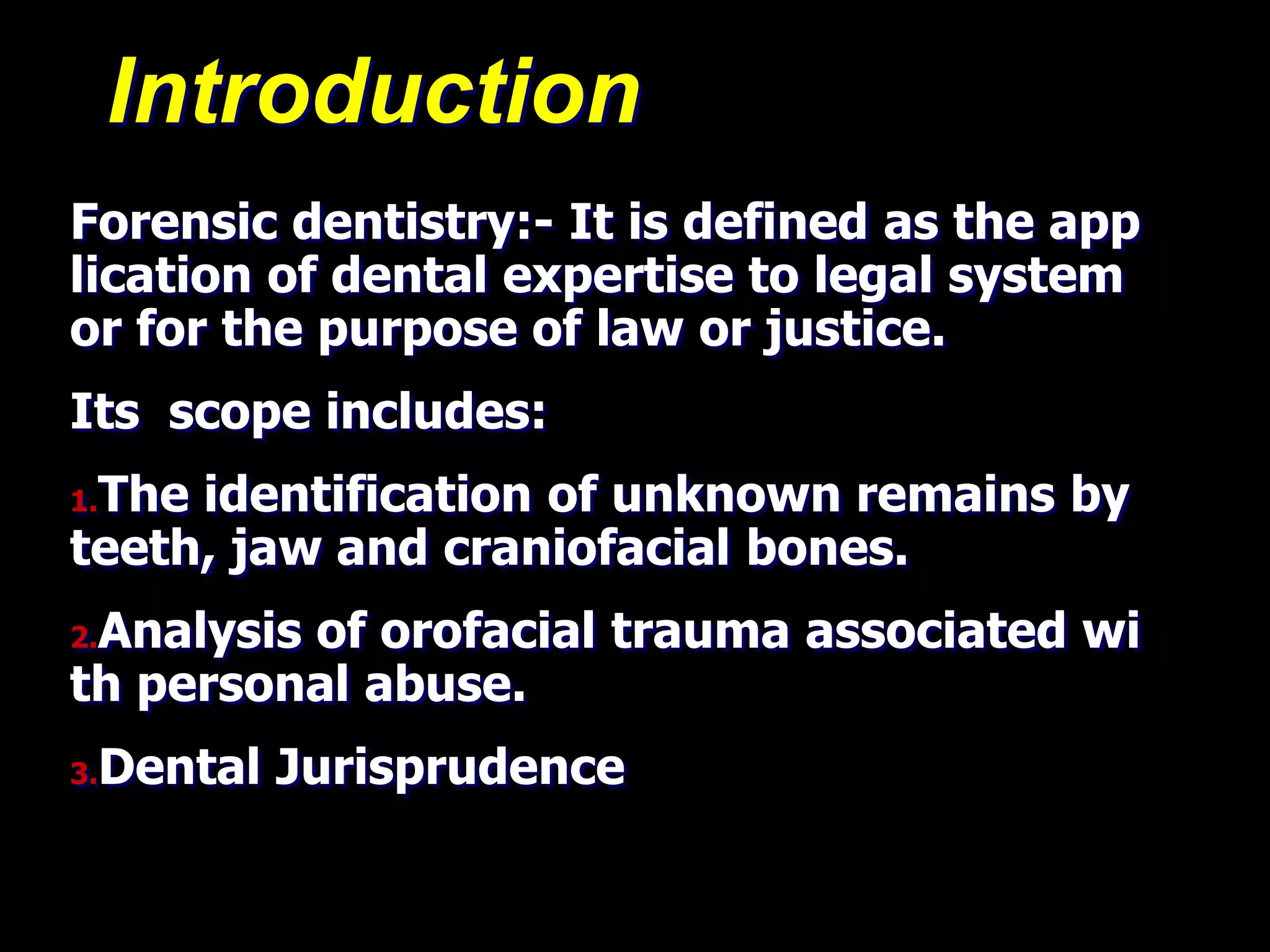 Introduction

Forensic dentistry:- It is defined as the app lication of dental expertise to legal system or for the purpose of law or justice.

Its scope includes:

1.The identification of unknown remains by teeth, jaw and craniofacial bones.

2.Analysis of orofacial trauma associated wi th personal abuse.

3.Dental Jurisprudence